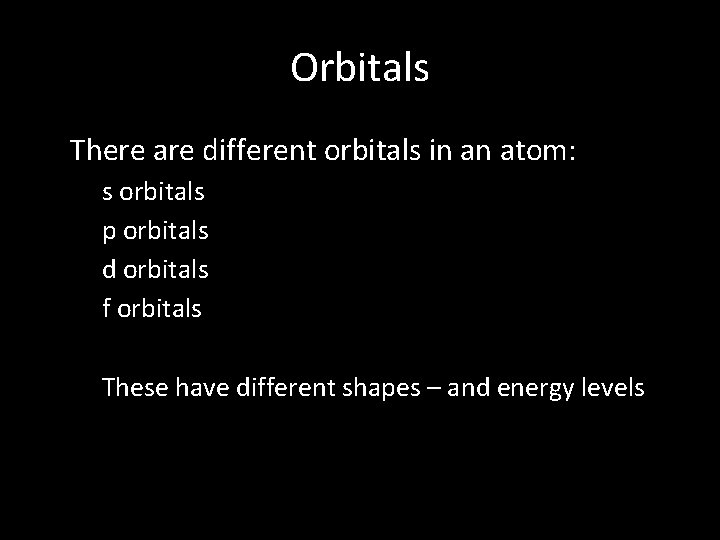 Orbitals

There are different orbitals in an atom:

s orbitals
p orbitals
d orbitals
f orbitals

These have different shapes – and energy levels